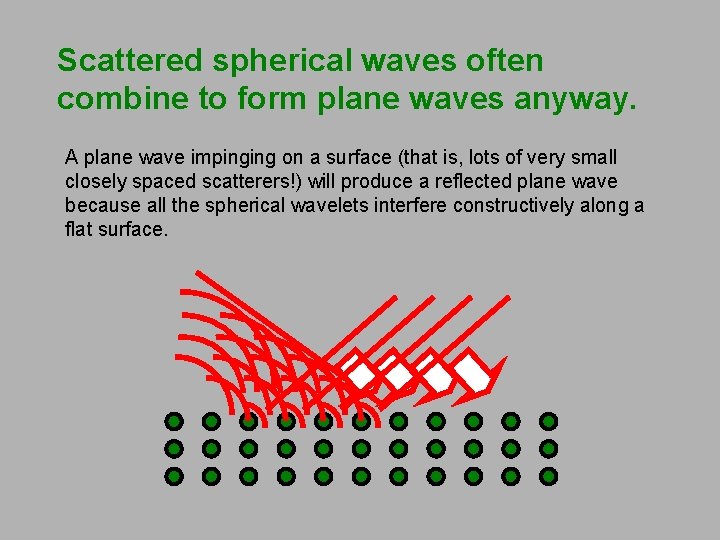 Scattered spherical waves often combine to form plane waves anyway.

A plane wave impinging on a surface (that is, lots of very small closely spaced scatterers!) will produce a reflected plane wave because all the spherical wavelets interfere constructively along a flat surface.